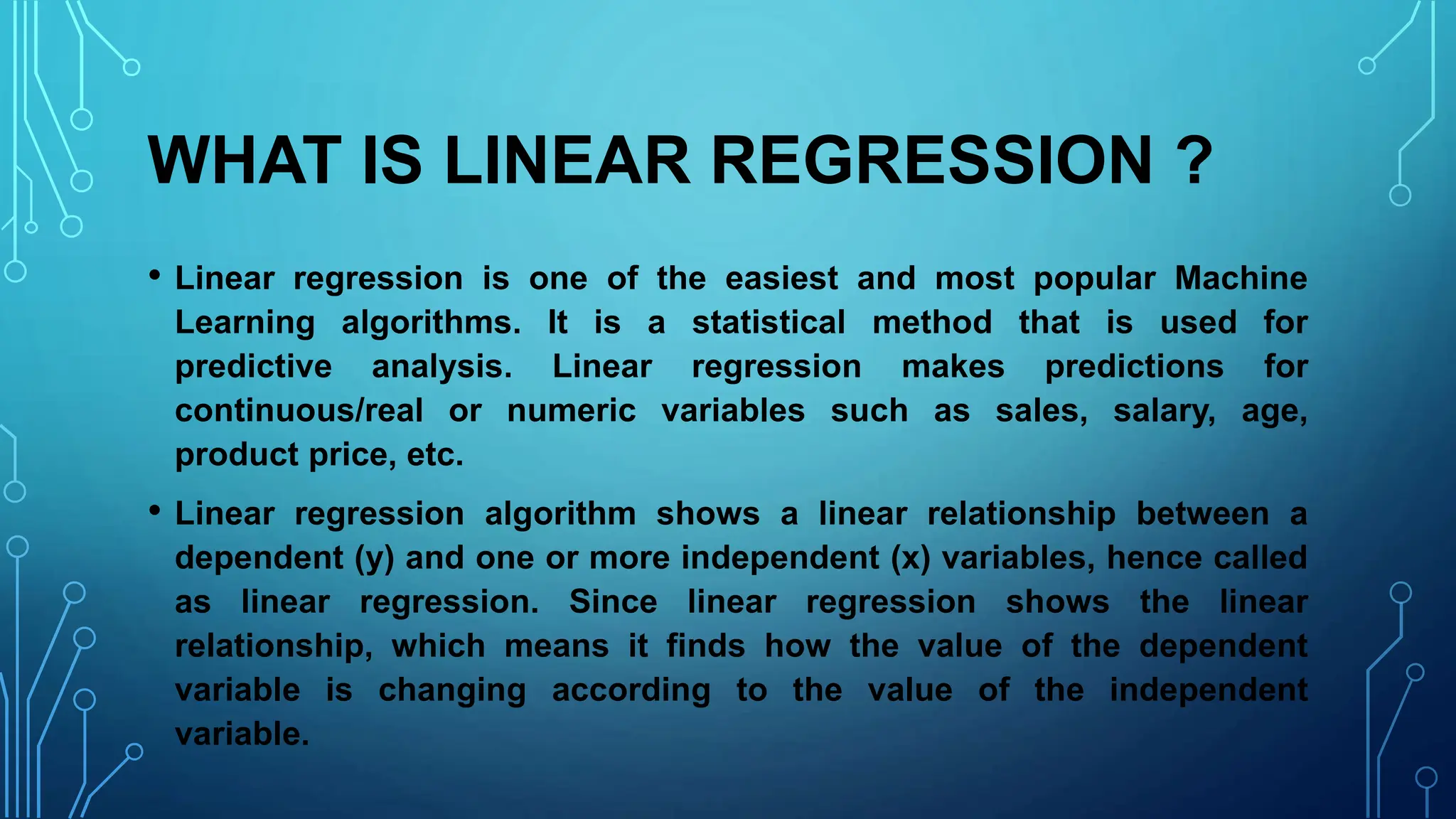 WHAT IS LINEAR REGRESSION ?

• Linear regression is one of the easiest and most popular Machine Learning algorithms. It is a statistical method that is used for predictive analysis. Linear regression makes predictions for continuous/real or numeric variables such as sales, salary, age, product price, etc.

• Linear regression algorithm shows a linear relationship between a dependent (y) and one or more independent (x) variables, hence called as linear regression. Since linear regression shows the linear relationship, which means it finds how the value of the dependent variable is changing according to the value of the independent variable.